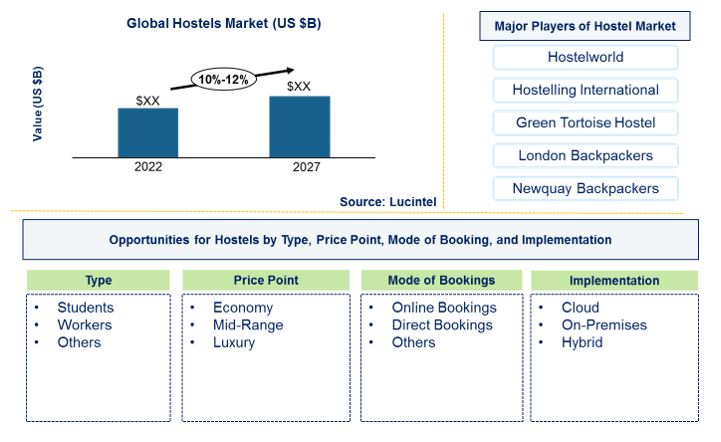 Global Hostels Market (US $B)

Value (US $B)

10%-12%

$XX

$XX

2022

2027

Source: Lucintel

Major Players of Hostel Market

Hostelworld

Hostelling International

Green Tortoise Hostel

London Backpackers

Newquay Backpackers

Opportunities for Hostels by Type, Price Point, Mode of Booking, and Implementation

Type
• Students
• Workers
• Others

Price Point
• Economy
• Mid-Range
• Luxury

Mode of Bookings
• Online Bookings
• Direct Bookings
• Others

Implementation
• Cloud
• On-Premises
• Hybrid